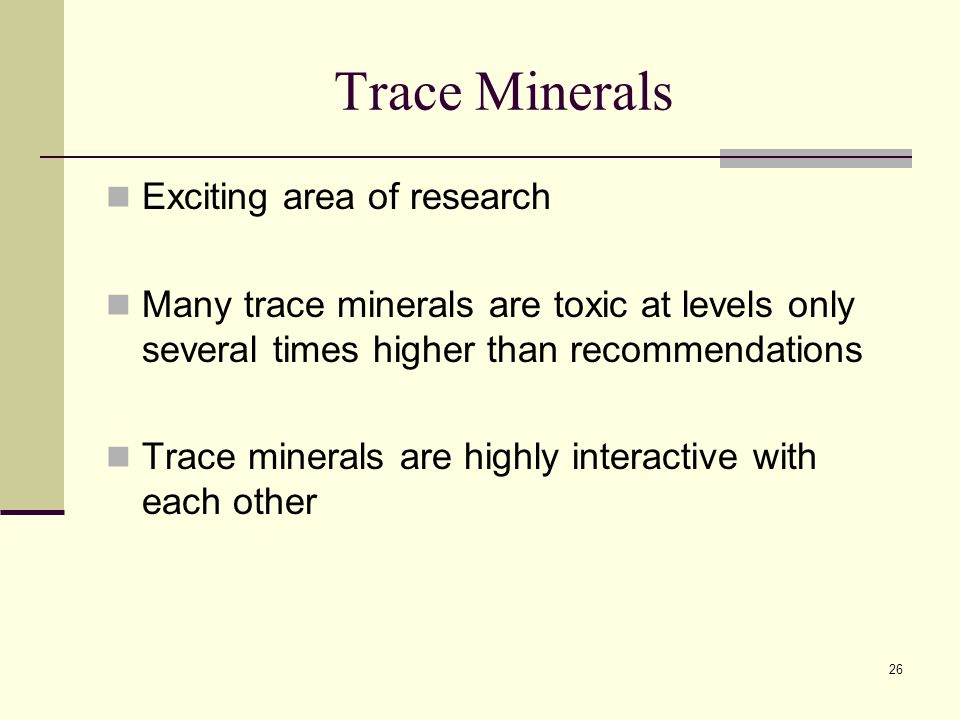 Trace Minerals

Exciting area of research

Many trace minerals are toxic at levels only several times higher than recommendations

Trace minerals are highly interactive with each other

26